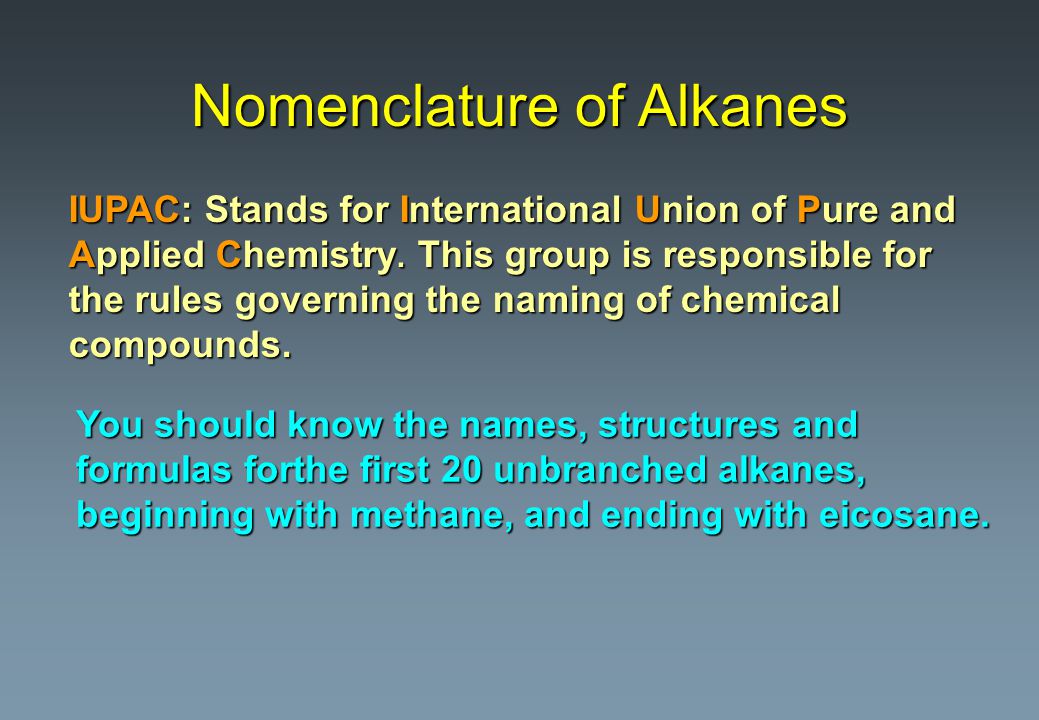 Nomenclature of Alkanes

IUPAC: Stands for International Union of Pure and Applied Chemistry. This group is responsible for the rules governing the naming of chemical compounds.

You should know the names, structures and formulas forthe first 20 unbranched alkanes, beginning with methane, and ending with eicosane.